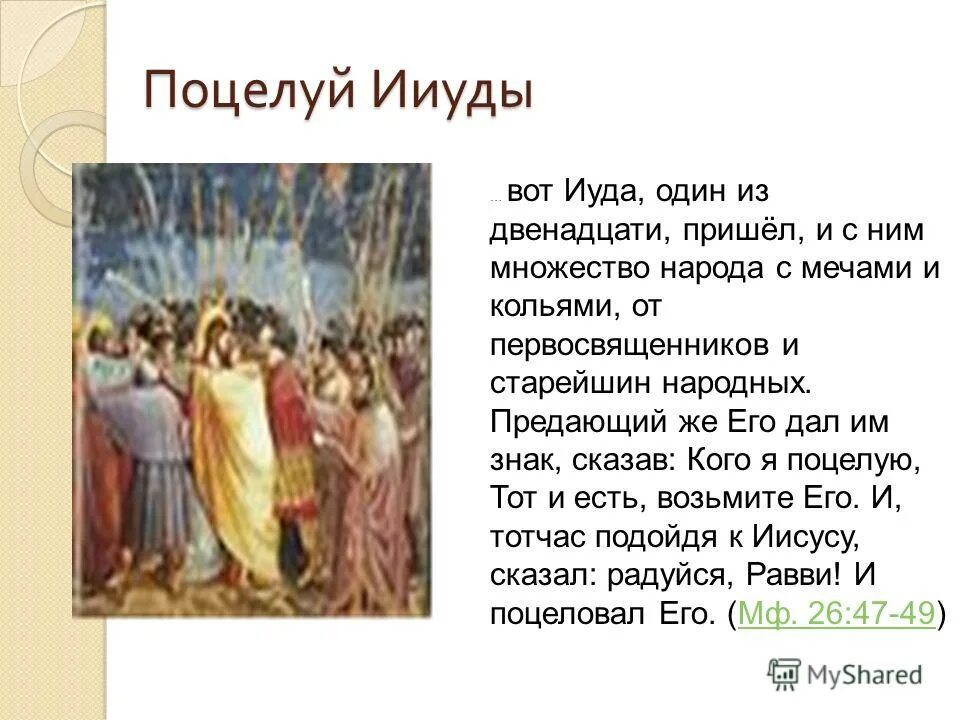 Поцелуй Ииуды

... вот Иуда, один из двенадцати, пришёл, и с ним множество народа с мечами и кольями, от первосвященников и старейшин народных. Предающий же Его дал им знак, сказав: Кого я поцелую, Тот и есть, возьмите Его. И, тотчас подойдя к Иисусу, сказал: радуйся, Равви! И поцеловал Его. (Мф. 26:47-49)

MyShared